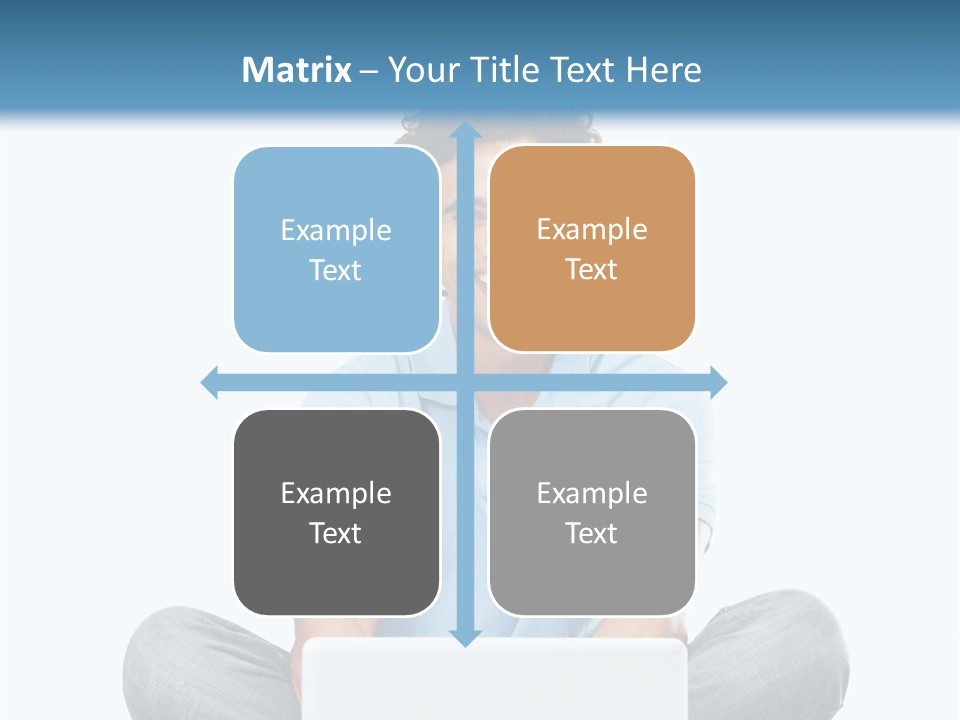 Matrix – Your Title Text Here

Example Text

Example Text

Example Text

Example Text